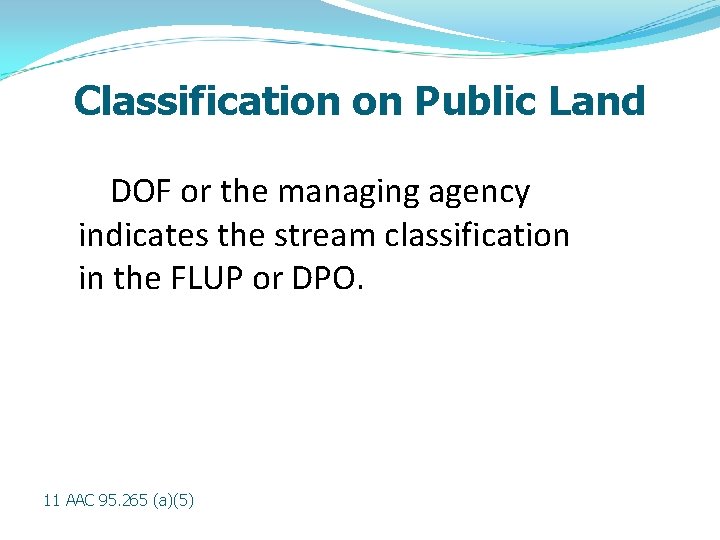 Classification on Public Land

DOF or the managing agency indicates the stream classification in the FLUP or DPO.

11 AAC 95.265 (a)(5)